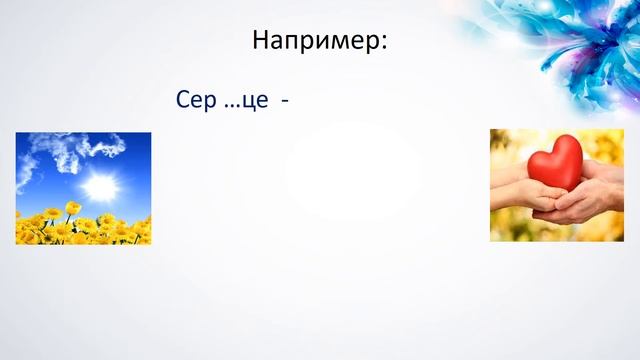 Например:

Сер …це -